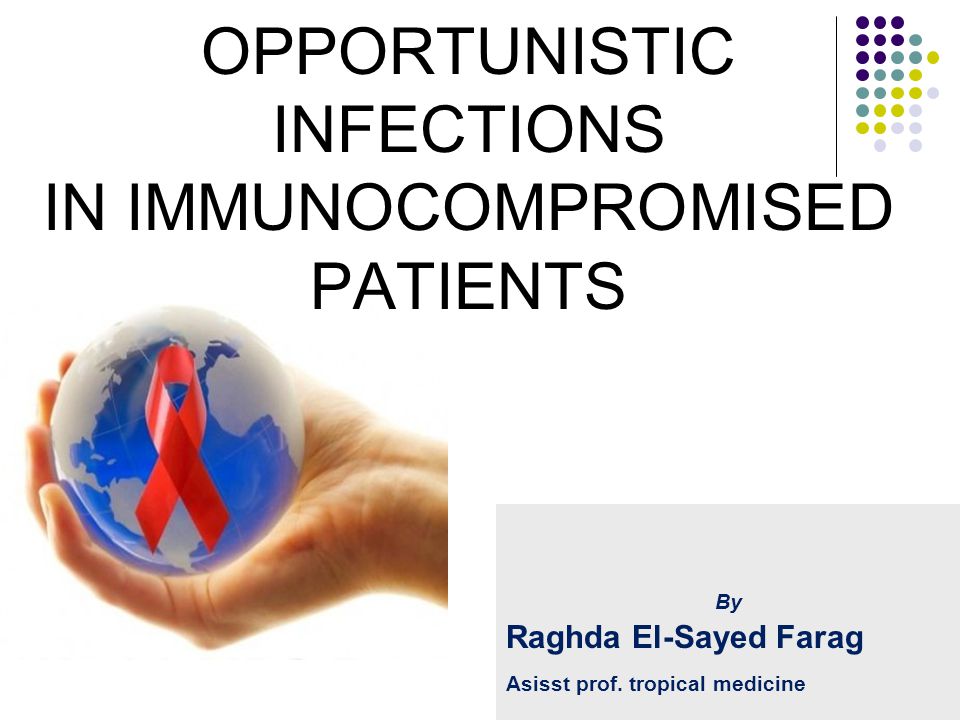 OPPORTUNISTIC INFECTIONS IN IMMUNOCOMPROMISED PATIENTS

By

Raghda El-Sayed Farag

Asisst prof. tropical medicine